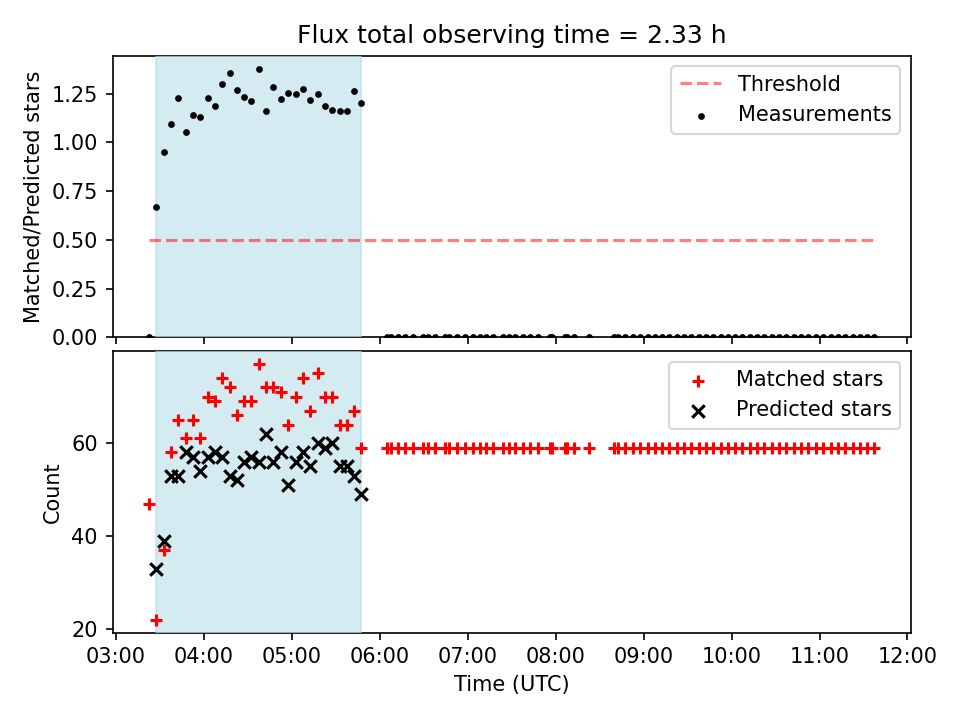 Flux total observing time = 2.33 h

Matched/Predicted stars

1.25
1.00
0.75
0.50
0.25
0.00

Threshold
Measurements

Count

60
40
20

Matched stars
Predicted stars

03:00 04:00 05:00 06:00 07:00 08:00 09:00 10:00 11:00 12:00

Time (UTC)